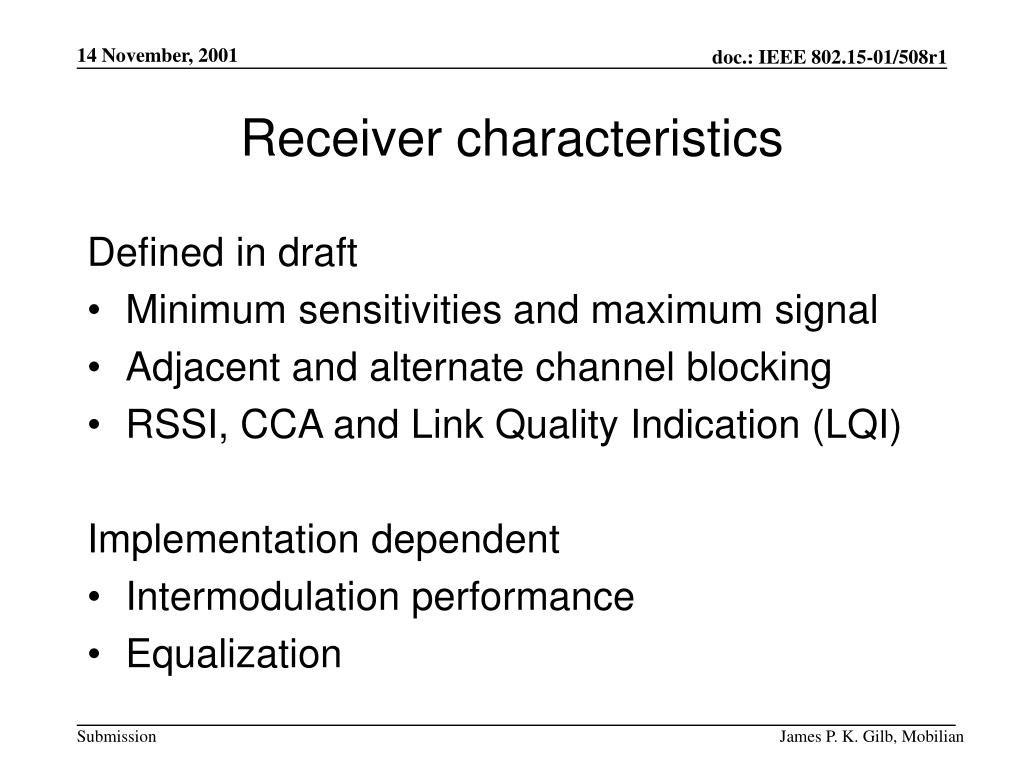 14 November, 2001

doc.: IEEE 802.15-01/508r1

Receiver characteristics

Defined in draft
• Minimum sensitivities and maximum signal
• Adjacent and alternate channel blocking
• RSSI, CCA and Link Quality Indication (LQI)

Implementation dependent
• Intermodulation performance
• Equalization

Submission

James P. K. Gilb, Mobilian